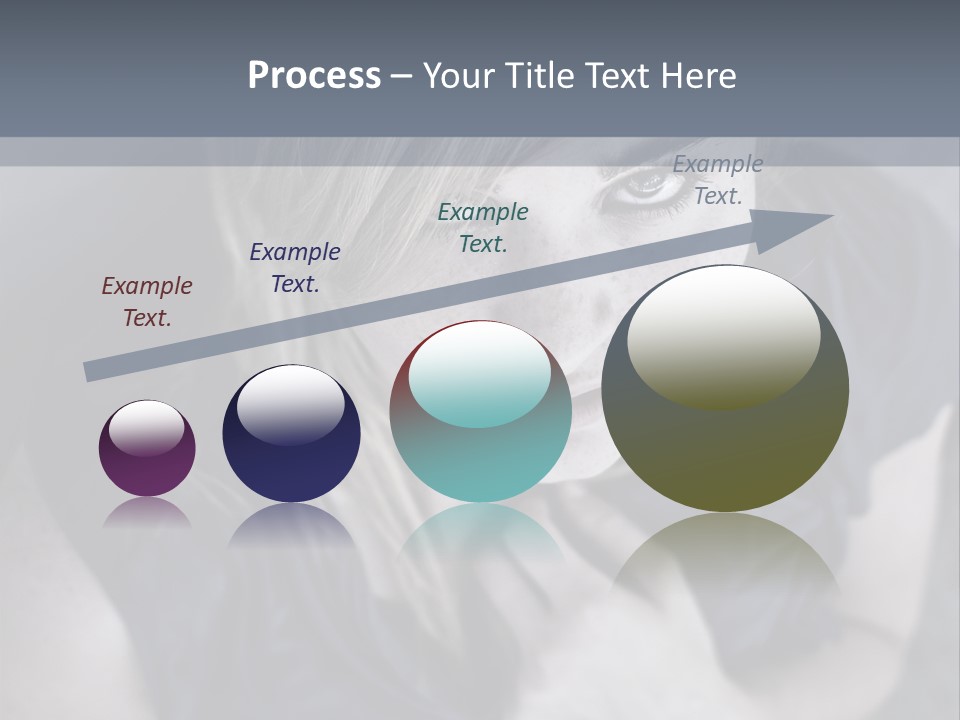 Process – Your Title Text Here

Example Text.

Example Text.

Example Text.

Example Text.